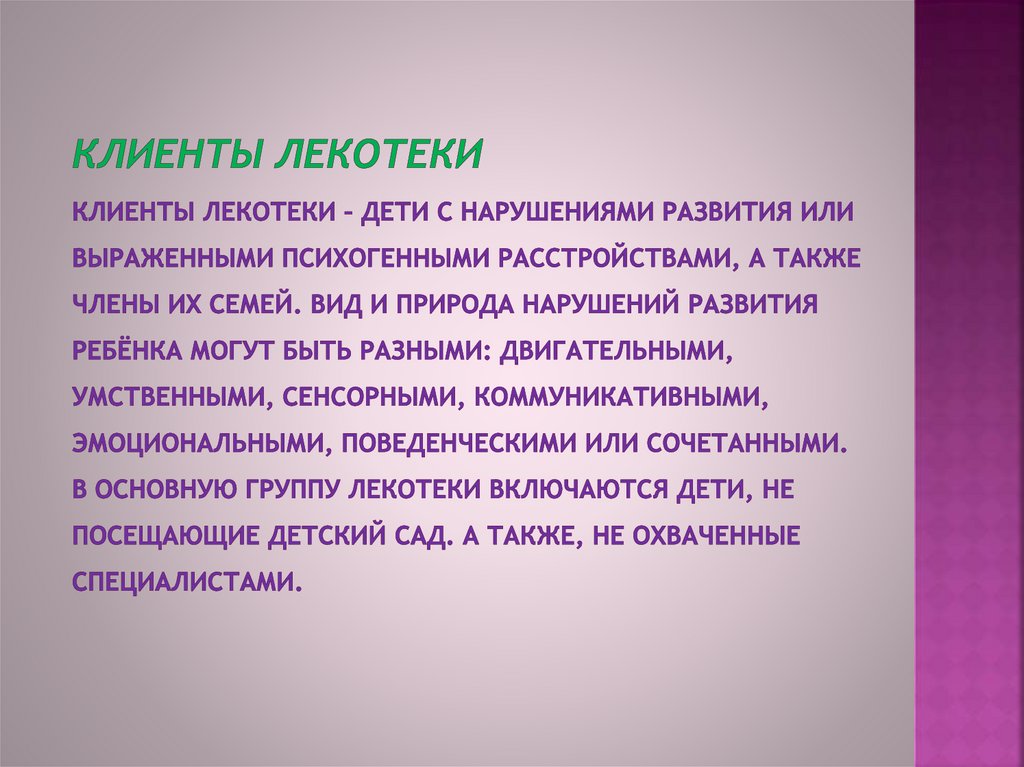 КЛИЕНТЫ ЛЕКОТЕКИ

КЛИЕНТЫ ЛЕКОТЕКИ – ДЕТИ С НАРУШЕНИЯМИ РАЗВИТИЯ ИЛИ ВЫРАЖЕННЫМИ ПСИХОГЕННЫМИ РАССТРОЙСТВАМИ, А ТАКЖЕ ЧЛЕНЫ ИХ СЕМЕЙ. ВИД И ПРИРОДА НАРУШЕНИЙ РАЗВИТИЯ РЕБЁНКА МОГУТ БЫТЬ РАЗНЫМИ: ДВИГАТЕЛЬНЫМИ, УМСТВЕННЫМИ, СЕНСОРНЫМИ, КОММУНИКАТИВНЫМИ, ЭМОЦИОНАЛЬНЫМИ, ПОВЕДЕНЧЕСКИМИ ИЛИ СОЧЕТАННЫМИ. В ОСНОВНУЮ ГРУППУ ЛЕКОТЕКИ ВКЛЮЧАЮТСЯ ДЕТИ, НЕ ПОСЕЩАЮЩИЕ ДЕТСКИЙ САД. А ТАКЖЕ, НЕ ОХВАЧЕННЫЕ СПЕЦИАЛИСТАМИ.